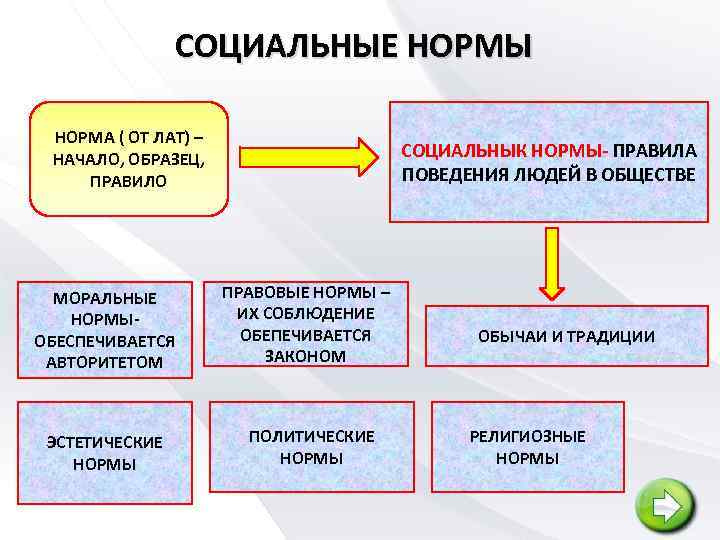 СОЦИАЛЬНЫЕ НОРМЫ

НОРМА ( ОТ ЛАТ) – НАЧАЛО, ОБРАЗЕЦ, ПРАВИЛО

СОЦИАЛЬНЫК НОРМЫ- ПРАВИЛА ПОВЕДЕНИЯ ЛЮДЕЙ В ОБЩЕСТВЕ

МОРАЛЬНЫЕ НОРМЫ- ОБЕСПЕЧИВАЕТСЯ АВТОРИТЕТОМ

ПРАВОВЫЕ НОРМЫ – ИХ СОБЛЮДЕНИЕ ОБЕПЕЧИВАЕТСЯ ЗАКОНОМ

ОБЫЧАИ И ТРАДИЦИИ

ЭСТЕТИЧЕСКИЕ НОРМЫ

ПОЛИТИЧЕСКИЕ НОРМЫ

РЕЛИГИОЗНЫЕ НОРМЫ